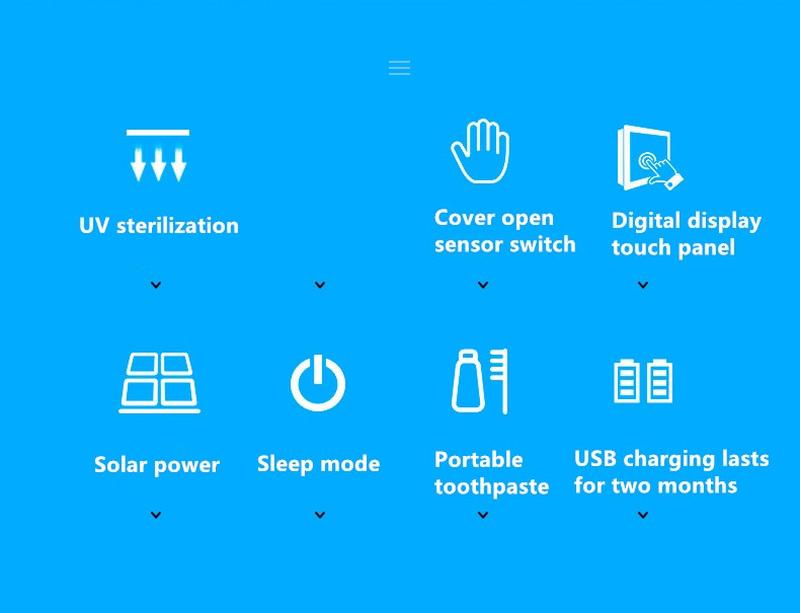 UV sterilization

Cover open sensor switch

Digital display touch panel

Solar power

Sleep mode

Portable toothpaste

USB charging lasts for two months